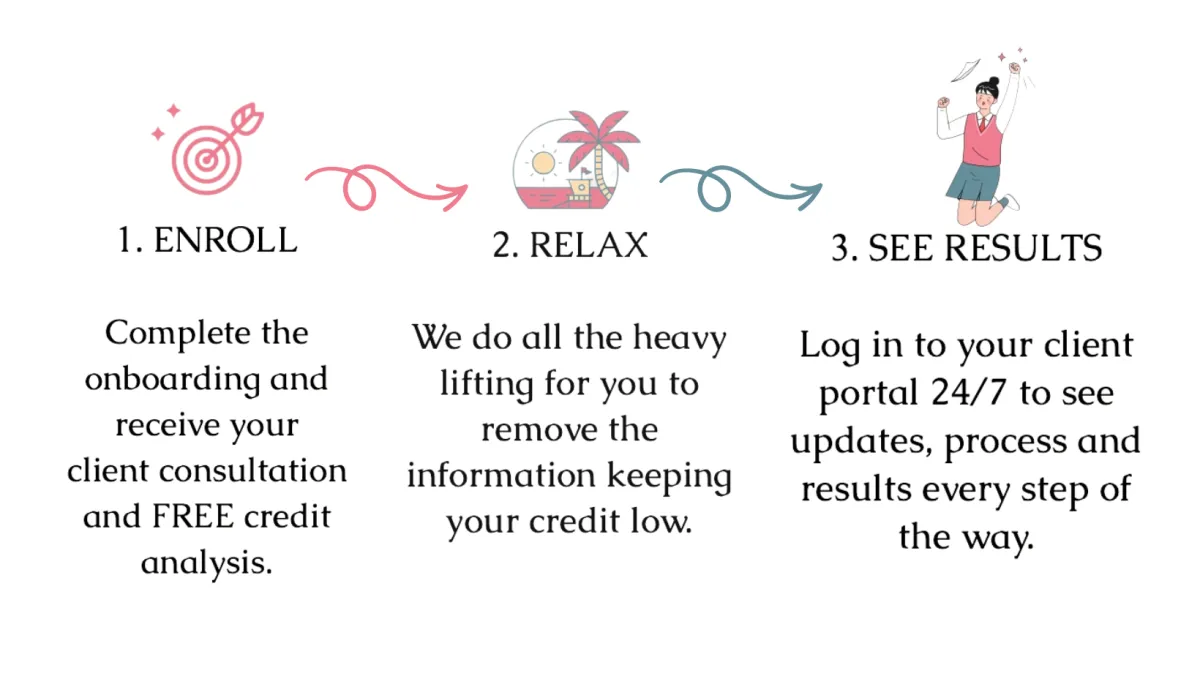 1. ENROLL

Complete the onboarding and receive your client consultation and FREE credit analysis.

2. RELAX

We do all the heavy lifting for you to remove the information keeping your credit low.

3. SEE RESULTS

Log in to your client portal 24/7 to see updates, process and results every step of the way.